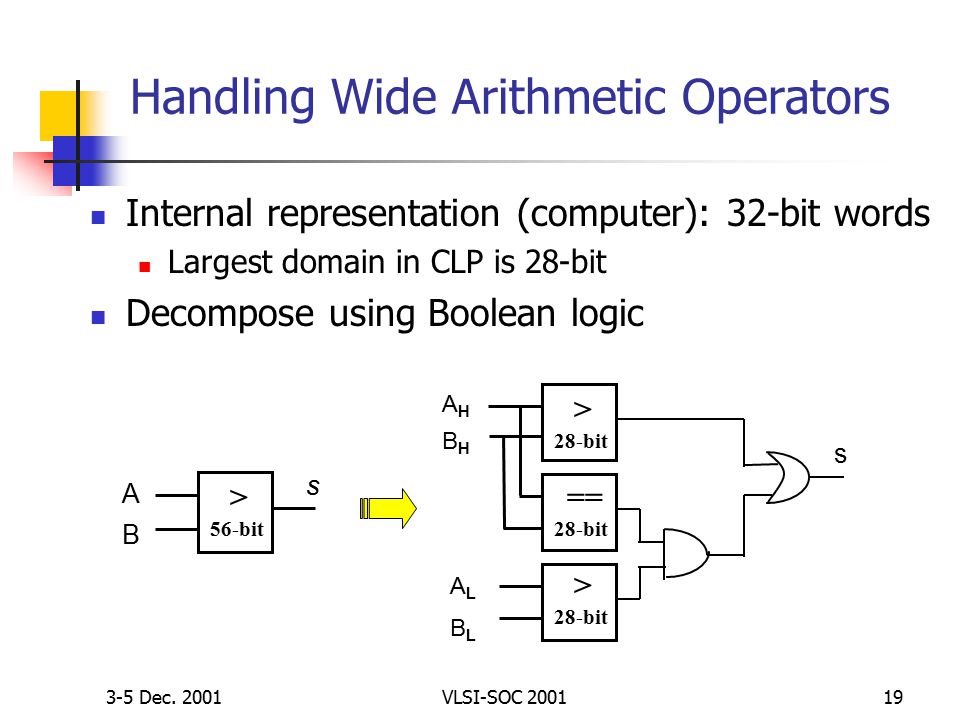 Handling Wide Arithmetic Operators

Internal representation (computer): 32-bit words

Largest domain in CLP is 28-bit

Decompose using Boolean logic

A
B
>
56-bit
s

$A_H$
$B_H$
>
28-bit
==
28-bit
$A_L$
$B_L$
>
28-bit
s

3-5 Dec. 2001
VLSI-SOC 2001
19